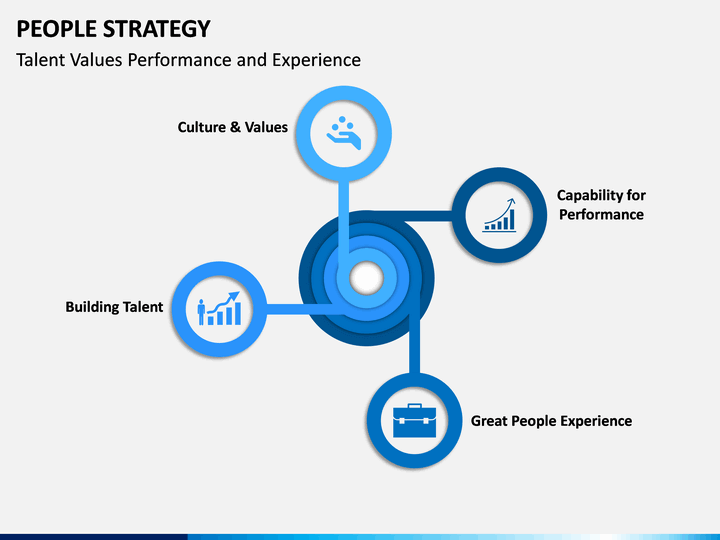 PEOPLE STRATEGY

Talent Values Performance and Experience

Culture & Values

Capability for Performance

Building Talent

Great People Experience